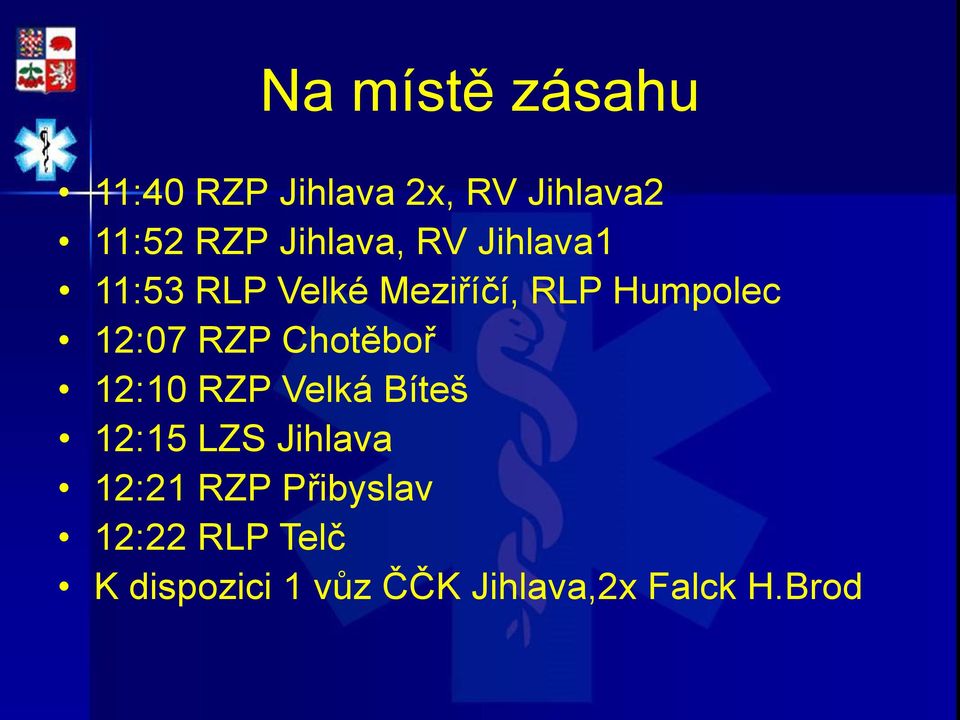 Na místě zásahu

• 11:40 RZP Jihlava 2x, RV Jihlava2
• 11:52 RZP Jihlava, RV Jihlava1
• 11:53 RLP Velké Meziříčí, RLP Humpolec
• 12:07 RZP Chotěboř
• 12:10 RZP Velká Bíteš
• 12:15 LZS Jihlava
• 12:21 RZP Přibyslav
• 12:22 RLP Telč
• K dispozici 1 vůz ČČK Jihlava,2x Falck H.Brod